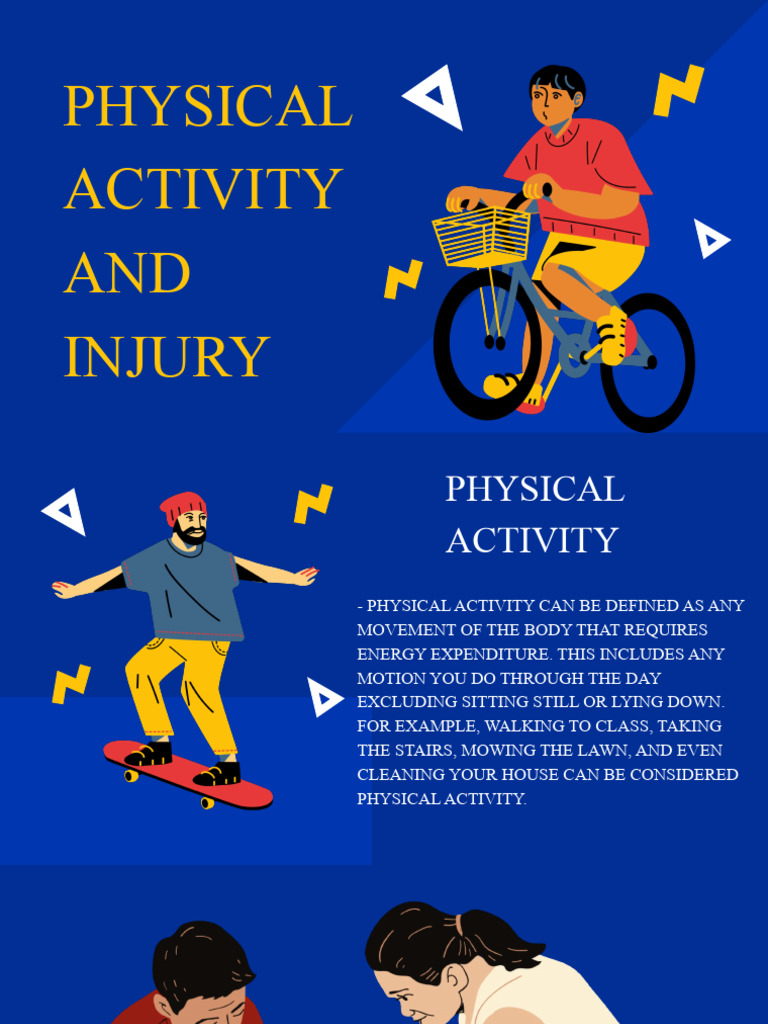 PHYSICAL ACTIVITY AND INJURY

PHYSICAL ACTIVITY

- PHYSICAL ACTIVITY CAN BE DEFINED AS ANY MOVEMENT OF THE BODY THAT REQUIRES ENERGY EXPENDITURE. THIS INCLUDES ANY MOTION YOU DO THROUGH THE DAY EXCLUDING SITTING STILL OR LYING DOWN. FOR EXAMPLE, WALKING TO CLASS, TAKING THE STAIRS, MOWING THE LAWN, AND EVEN CLEANING YOUR HOUSE CAN BE CONSIDERED PHYSICAL ACTIVITY.